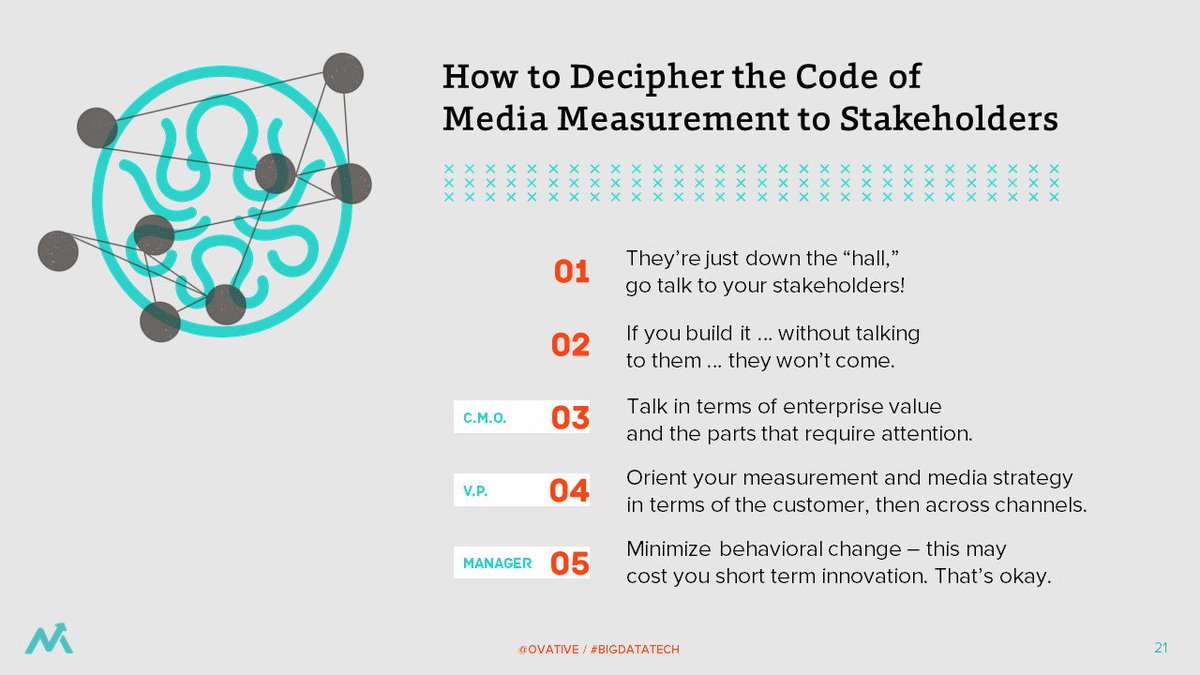 How to Decipher the Code of Media Measurement to Stakeholders

01 They're just down the "hall," go talk to your stakeholders!

02 If you build it ... without talking to them ... they won't come.

C.M.O. 03 Talk in terms of enterprise value and the parts that require attention.

V.P. 04 Orient your measurement and media strategy in terms of the customer, then across channels.

MANAGER 05 Minimize behavioral change – this may cost you short term innovation. That's okay.

@OVATIVE / #BIGDATATECH

21